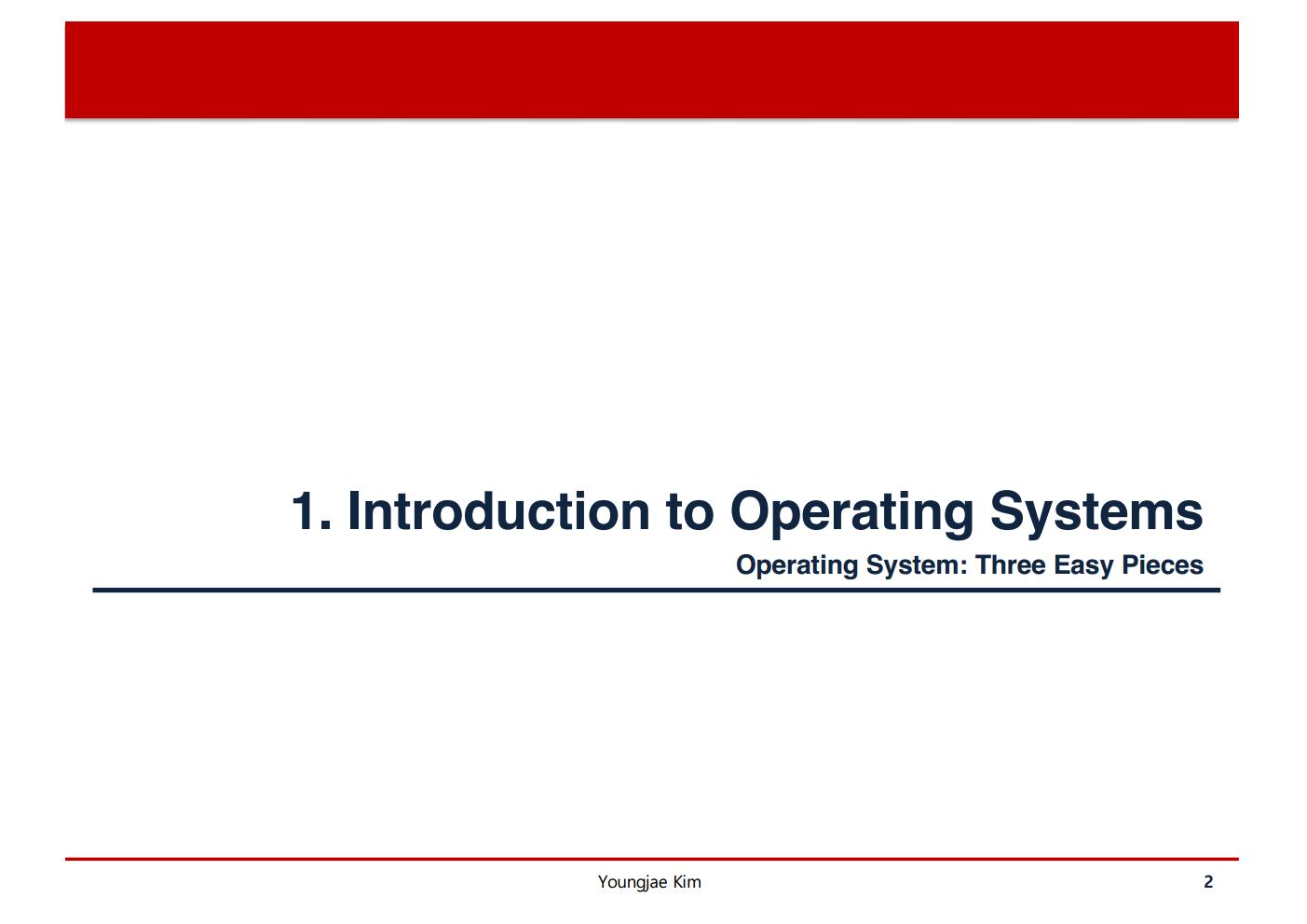 1. Introduction to Operating Systems

Operating System: Three Easy Pieces

Youngjae Kim

2